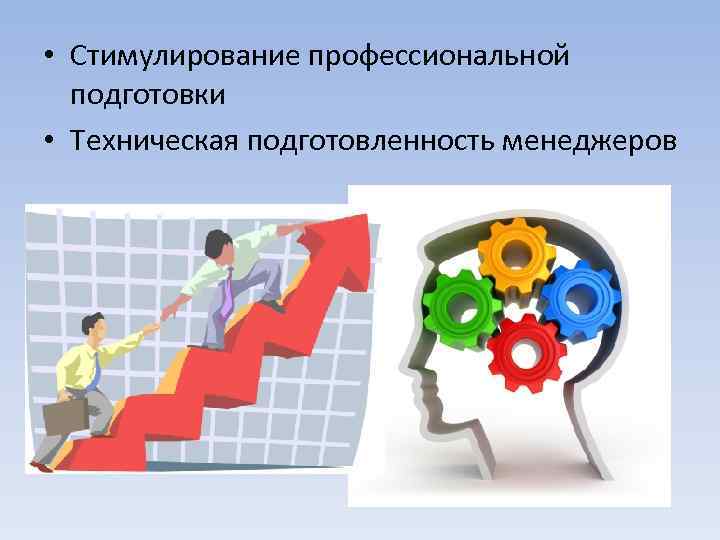 • Стимулирование профессиональной подготовки
• Техническая подготовленность менеджеров